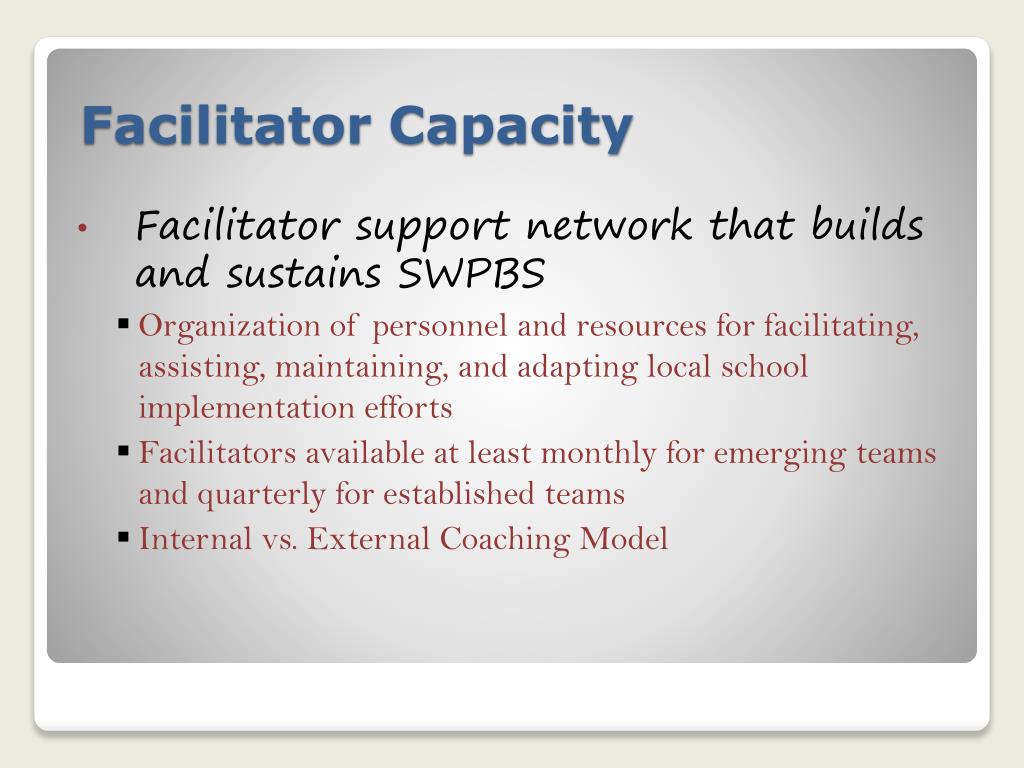 Facilitator Capacity

• Facilitator support network that builds and sustains SWPBS

▪ Organization of personnel and resources for facilitating, assisting, maintaining, and adapting local school implementation efforts

▪ Facilitators available at least monthly for emerging teams and quarterly for established teams

▪ Internal vs. External Coaching Model